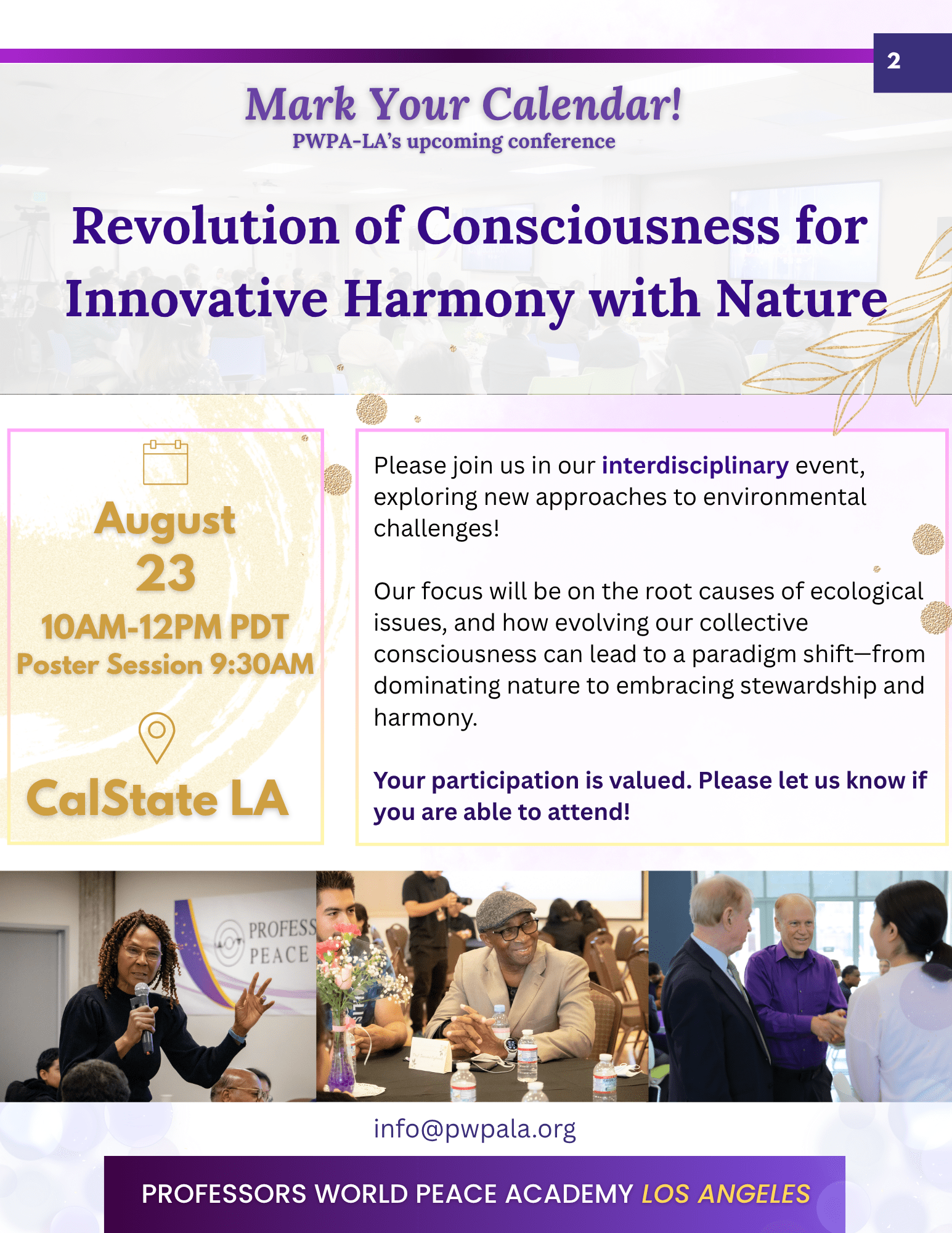 2

Mark Your Calendar!
PWPA-LA's upcoming conference

Revolution of Consciousness for Innovative Harmony with Nature

August 23
10AM-12PM PDT
Poster Session 9:30AM

CalState LA

Please join us in our interdisciplinary event, exploring new approaches to environmental challenges!

Our focus will be on the root causes of ecological issues, and how evolving our collective consciousness can lead to a paradigm shift—from dominating nature to embracing stewardship and harmony.

Your participation is valued. Please let us know if you are able to attend!

PROFESS
PEACE

info@pwpala.org

PROFESSORS WORLD PEACE ACADEMY LOS ANGELES